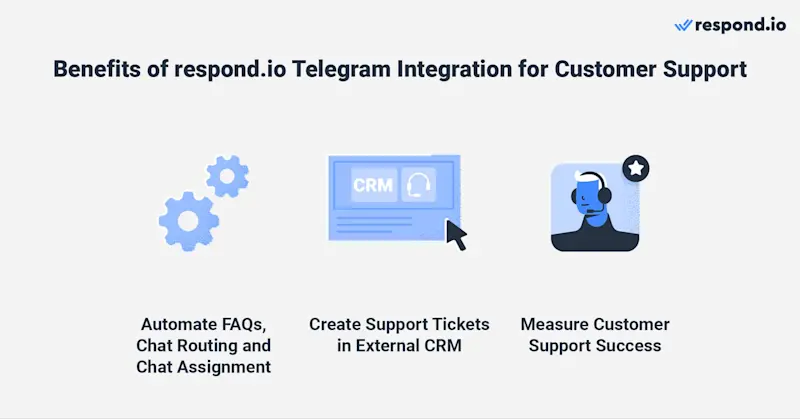 respond.io

Benefits of respond.io Telegram Integration for Customer Support

CRM

Automate FAQs, Chat Routing and Chat Assignment

Create Support Tickets in External CRM

Measure Customer Support Success